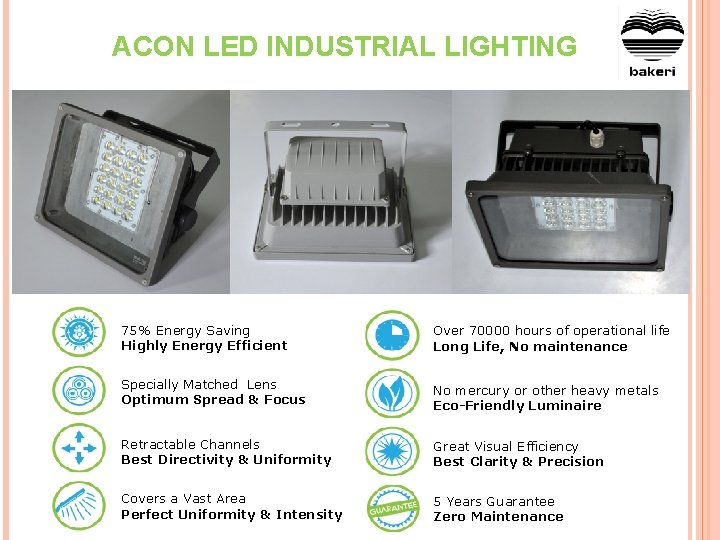 ACON LED INDUSTRIAL LIGHTING

bakeri

75% Energy Saving
Highly Energy Efficient

Specially Matched Lens
Optimum Spread & Focus

Retractable Channels
Best Directivity & Uniformity

Covers a Vast Area
Perfect Uniformity & Intensity

Over 70000 hours of operational life
Long Life, No maintenance

No mercury or other heavy metals
Eco-Friendly Luminaire

Great Visual Efficiency
Best Clarity & Precision

GUARANTEE
5 Years Guarantee
Zero Maintenance